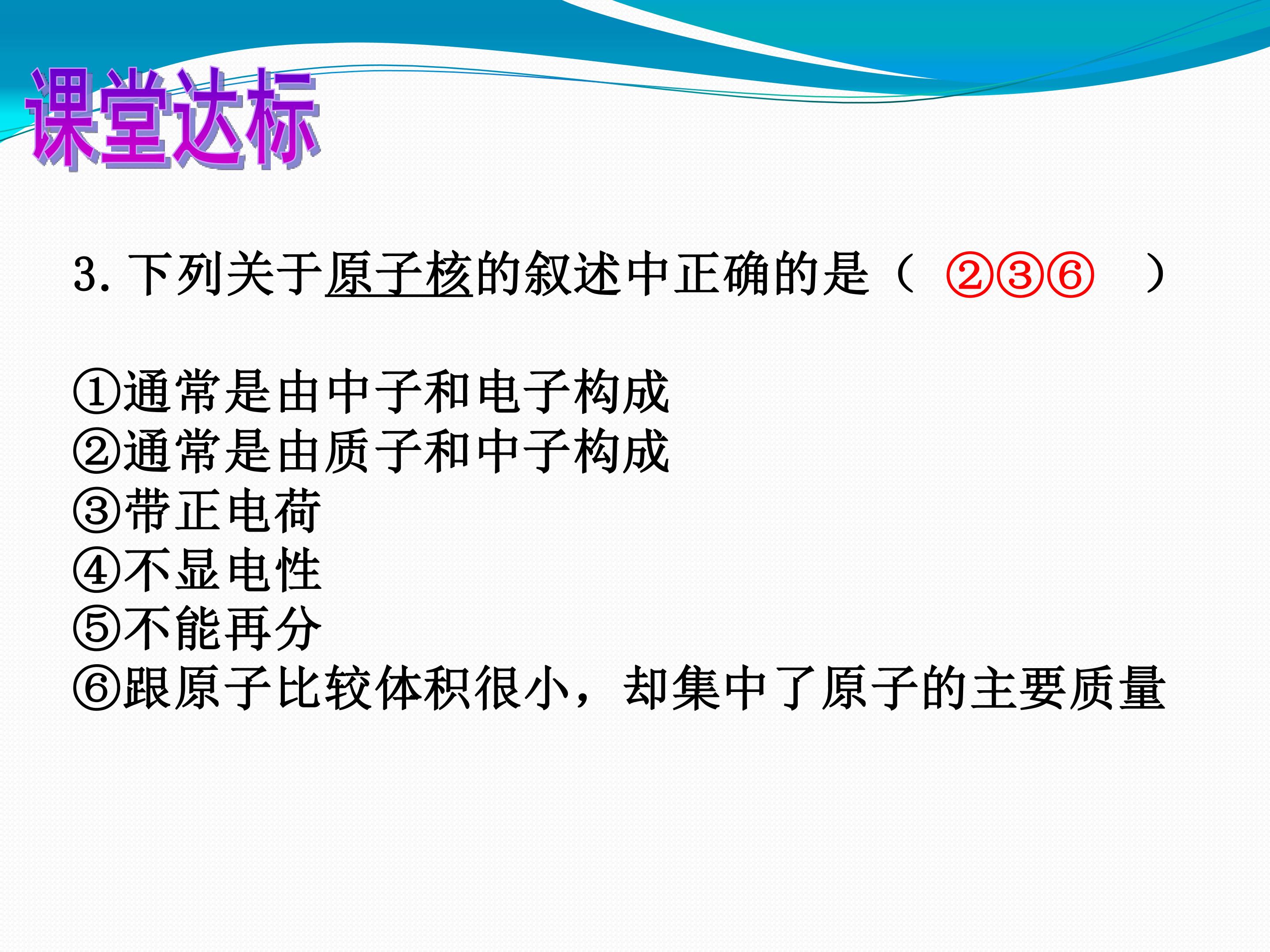 课堂达标

3.下列关于原子核的叙述中正确的是（ ②③⑥ ）

①通常是由中子和电子构成
②通常是由质子和中子构成
③带正电荷
④不显电性
⑤不能再分
⑥跟原子比较体积很小，却集中了原子的主要质量